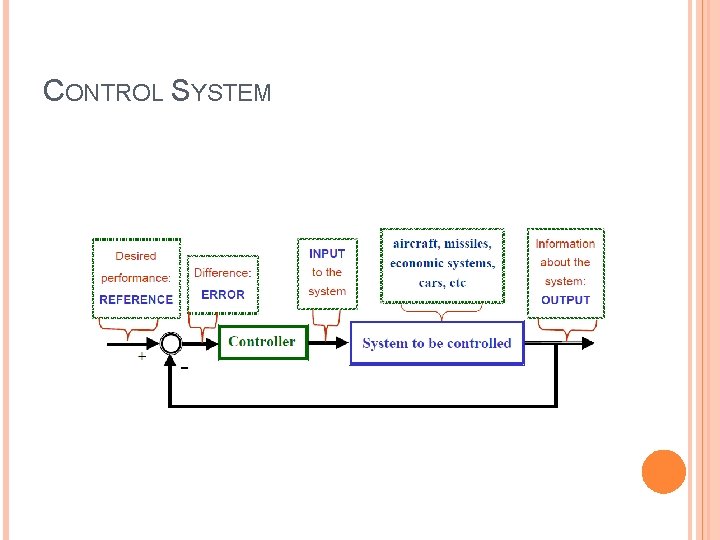 CONTROL SYSTEM

Desired performance: REFERENCE

Difference: ERROR

INPUT to the system

aircraft, missiles, economic systems, cars, etc

Information about the system: OUTPUT

+

-

Controller

System to be controlled